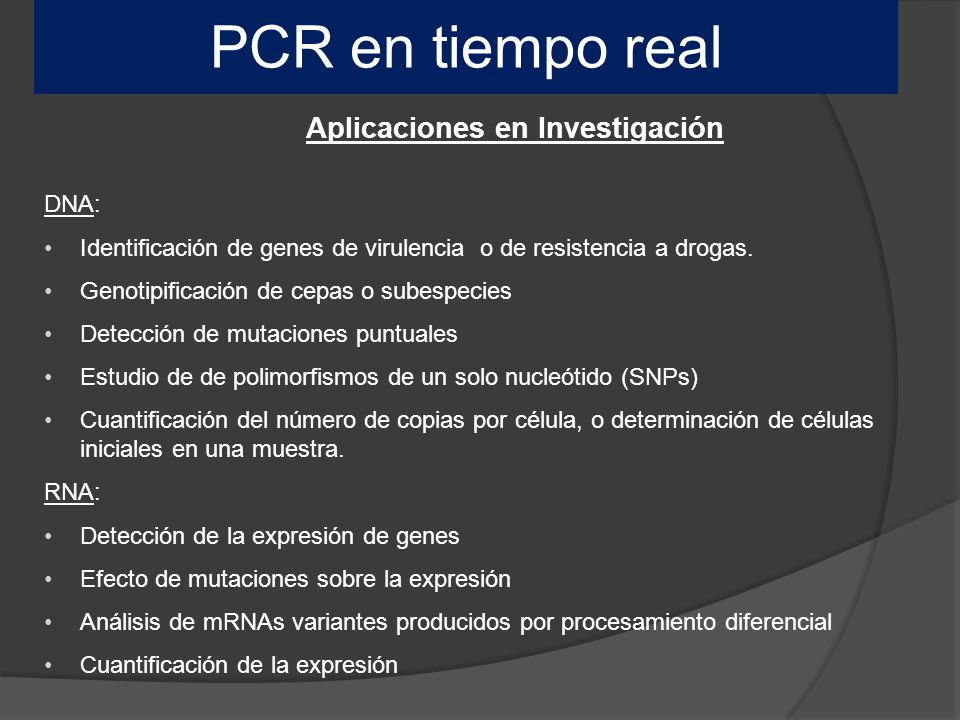 PCR en tiempo real

Aplicaciones en Investigación

DNA:

• Identificación de genes de virulencia o de resistencia a drogas.
• Genotipificación de cepas o subespecies
• Detección de mutaciones puntuales
• Estudio de de polimorfismos de un solo nucleótido (SNPs)
• Cuantificación del número de copias por célula, o determinación de células iniciales en una muestra.

RNA:

• Detección de la expresión de genes
• Efecto de mutaciones sobre la expresión
• Análisis de mRNAs variantes producidos por procesamiento diferencial
• Cuantificación de la expresión